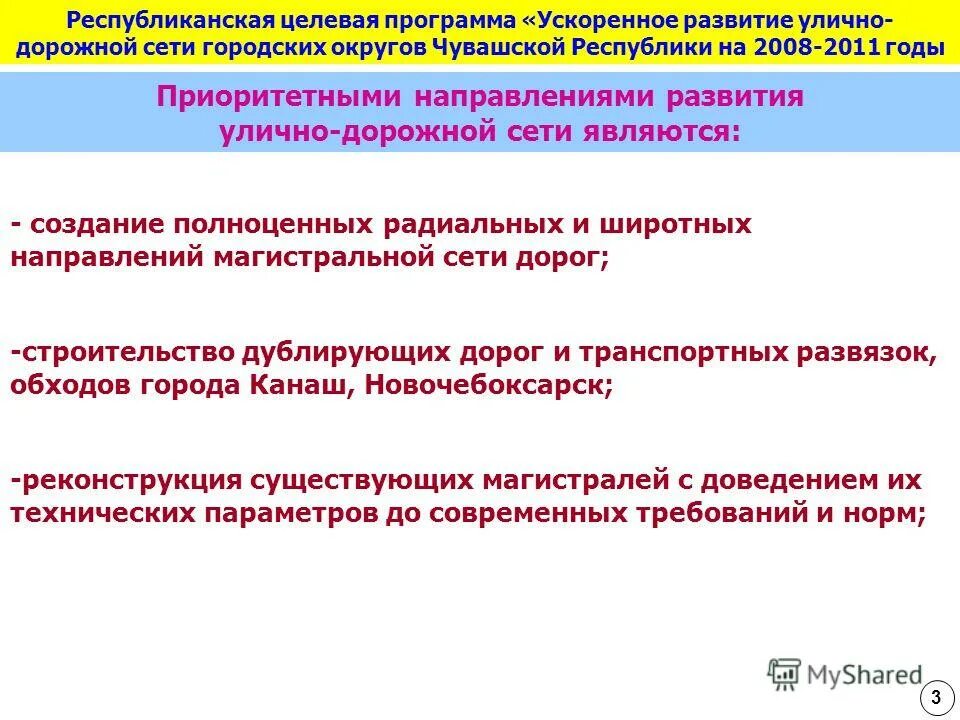 Республиканская целевая программа «Ускоренное развитие улично-дорожной сети городских округов Чувашской Республики на 2008-2011 годы

Приоритетными направлениями развития улично-дорожной сети являются:

- создание полноценных радиальных и широтных направлений магистральной сети дорог;

-строительство дублирующих дорог и транспортных развязок, обходов города Канаш, Новочебоксарск;

-реконструкция существующих магистралей с доведением их технических параметров до современных требований и норм;

MyShared

3